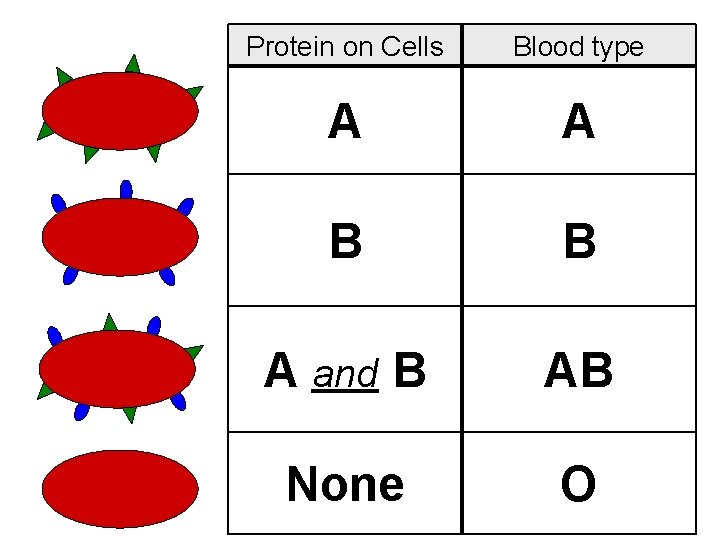 | Protein on Cells | Blood type |
|---|---|
| A | A |
| B | B |
| A and B | AB |
| None | O |